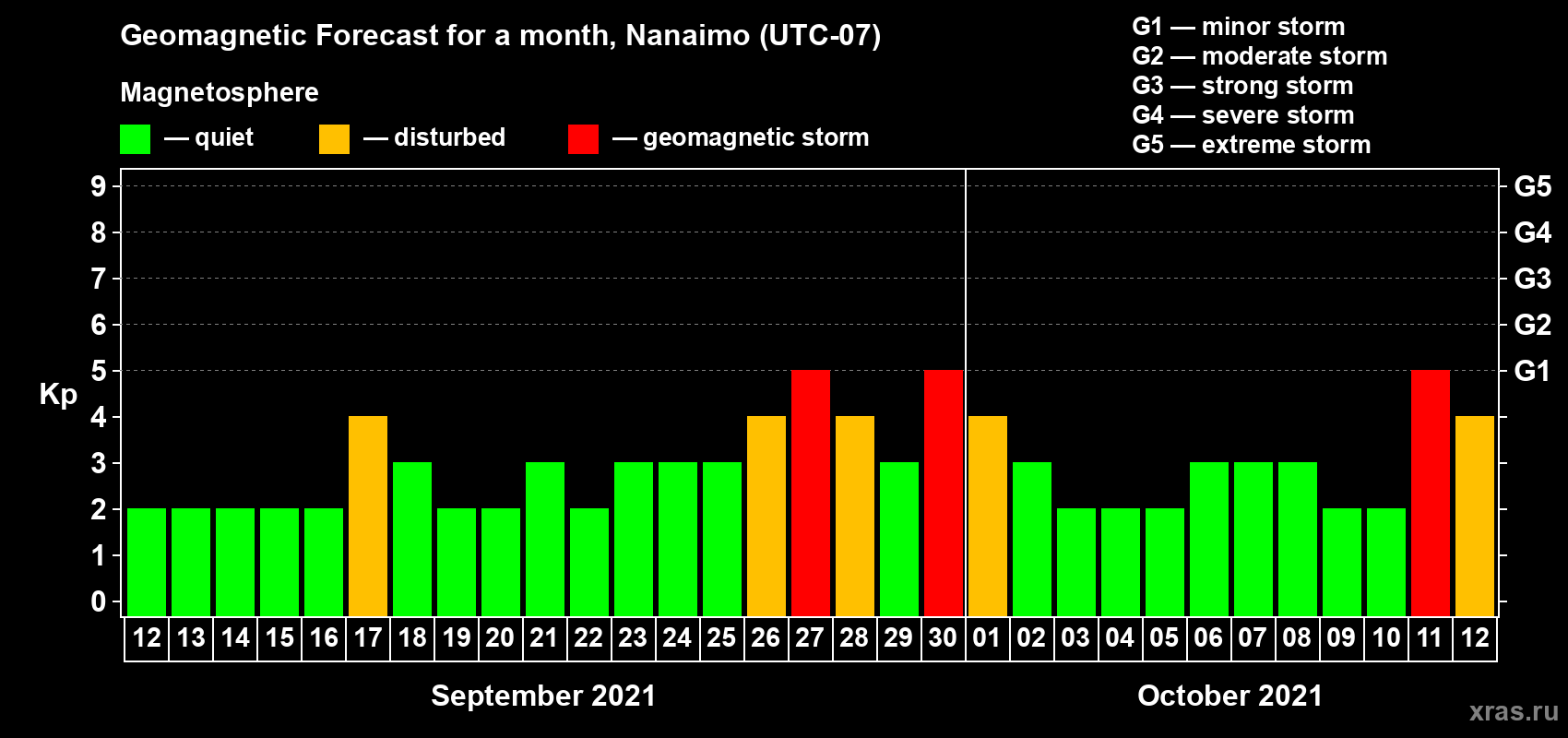 Geomagnetic Forecast for a month, Nanaimo (UTC-07)

Magnetosphere

— quiet — disturbed — geomagnetic storm

G1 — minor storm
G2 — moderate storm
G3 — strong storm
G4 — severe storm
G5 — extreme storm

Kp

9 8 7 6 5 4 3 2 1 0

G5 G4 G3 G2 G1

12 13 14 15 16 17 18 19 20 21 22 23 24 25 26 27 28 29 30 01 02 03 04 05 06 07 08 09 10 11 12

September 2021

October 2021

xras.ru